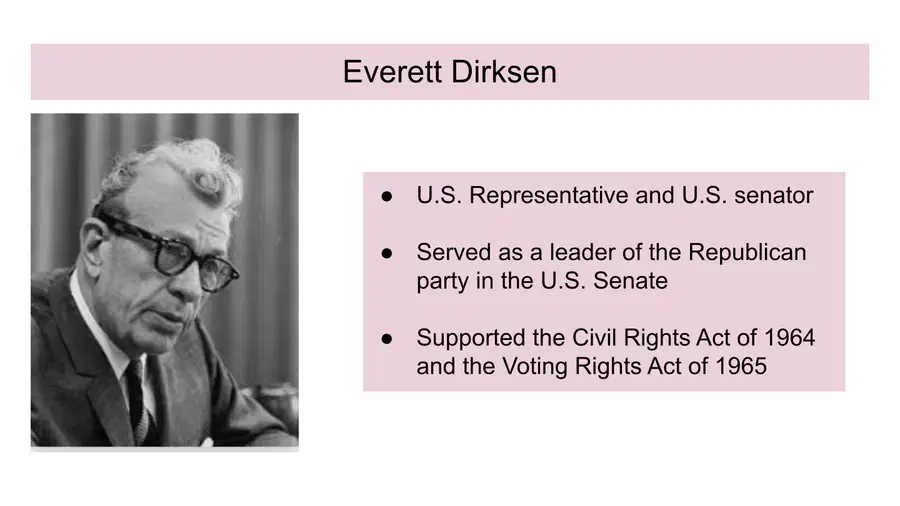 Everett Dirksen

● U.S. Representative and U.S. senator

● Served as a leader of the Republican party in the U.S. Senate

● Supported the Civil Rights Act of 1964 and the Voting Rights Act of 1965